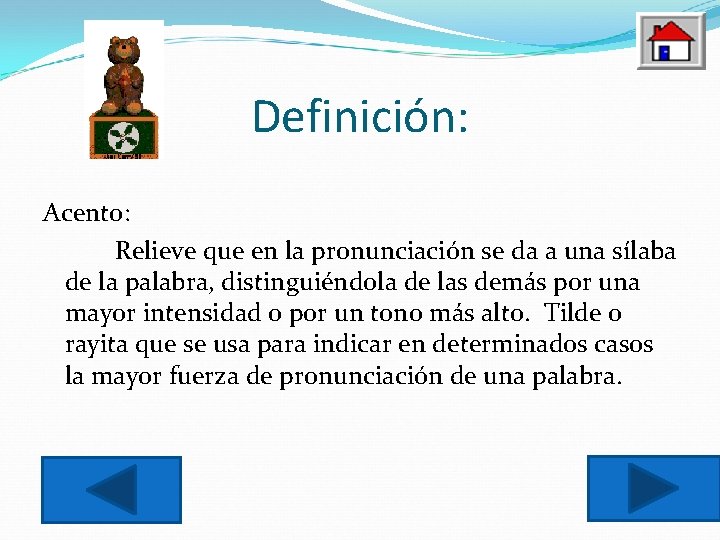 Definición:

Acento:

Relieve que en la pronunciación se da a una sílaba de la palabra, distinguiéndola de las demás por una mayor intensidad o por un tono más alto. Tilde o rayita que se usa para indicar en determinados casos la mayor fuerza de pronunciación de una palabra.